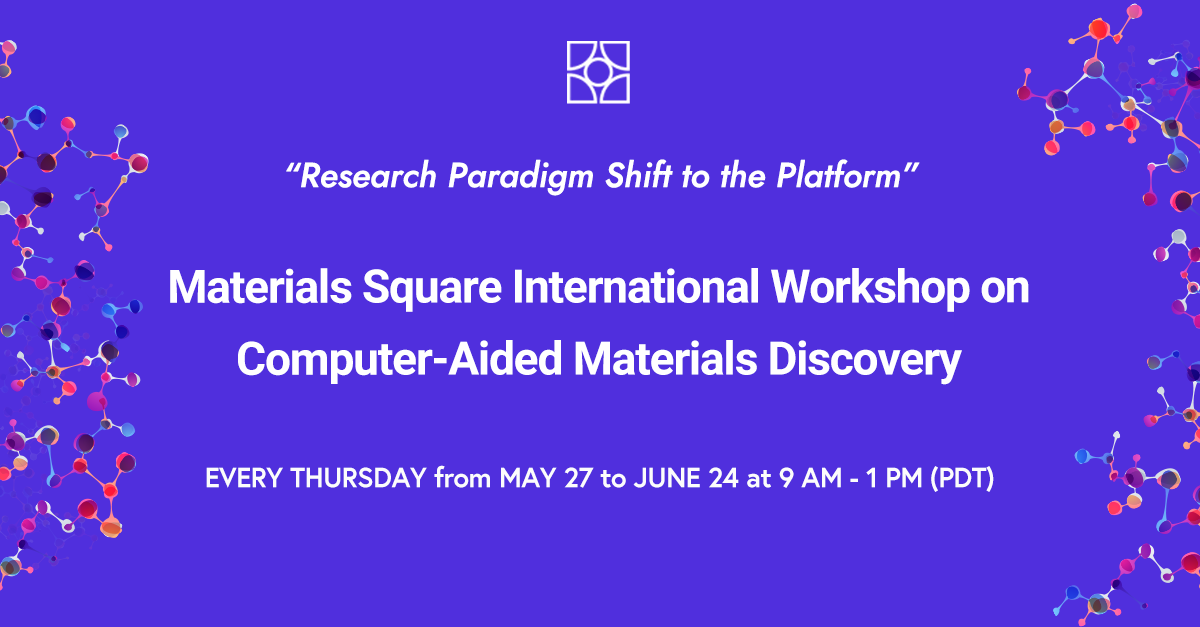 “Research Paradigm Shift to the Platform”

Materials Square International Workshop on Computer-Aided Materials Discovery

EVERY THURSDAY from MAY 27 to JUNE 24 at 9 AM - 1 PM (PDT)